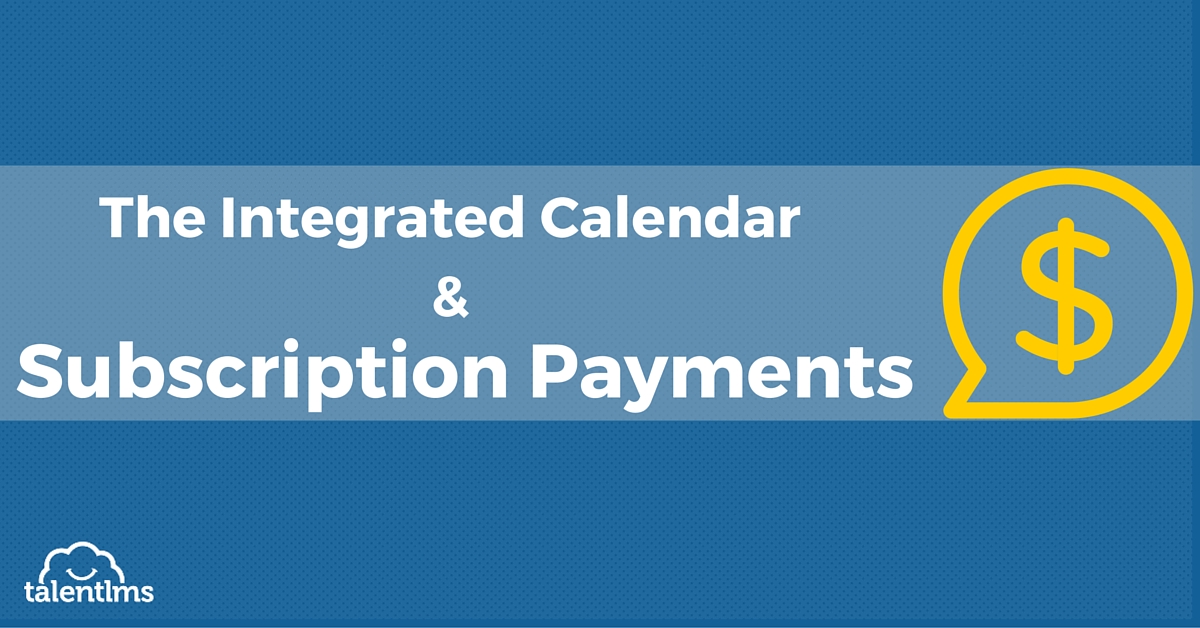 The Integrated Calendar
&
Subscription Payments

$

talentlms